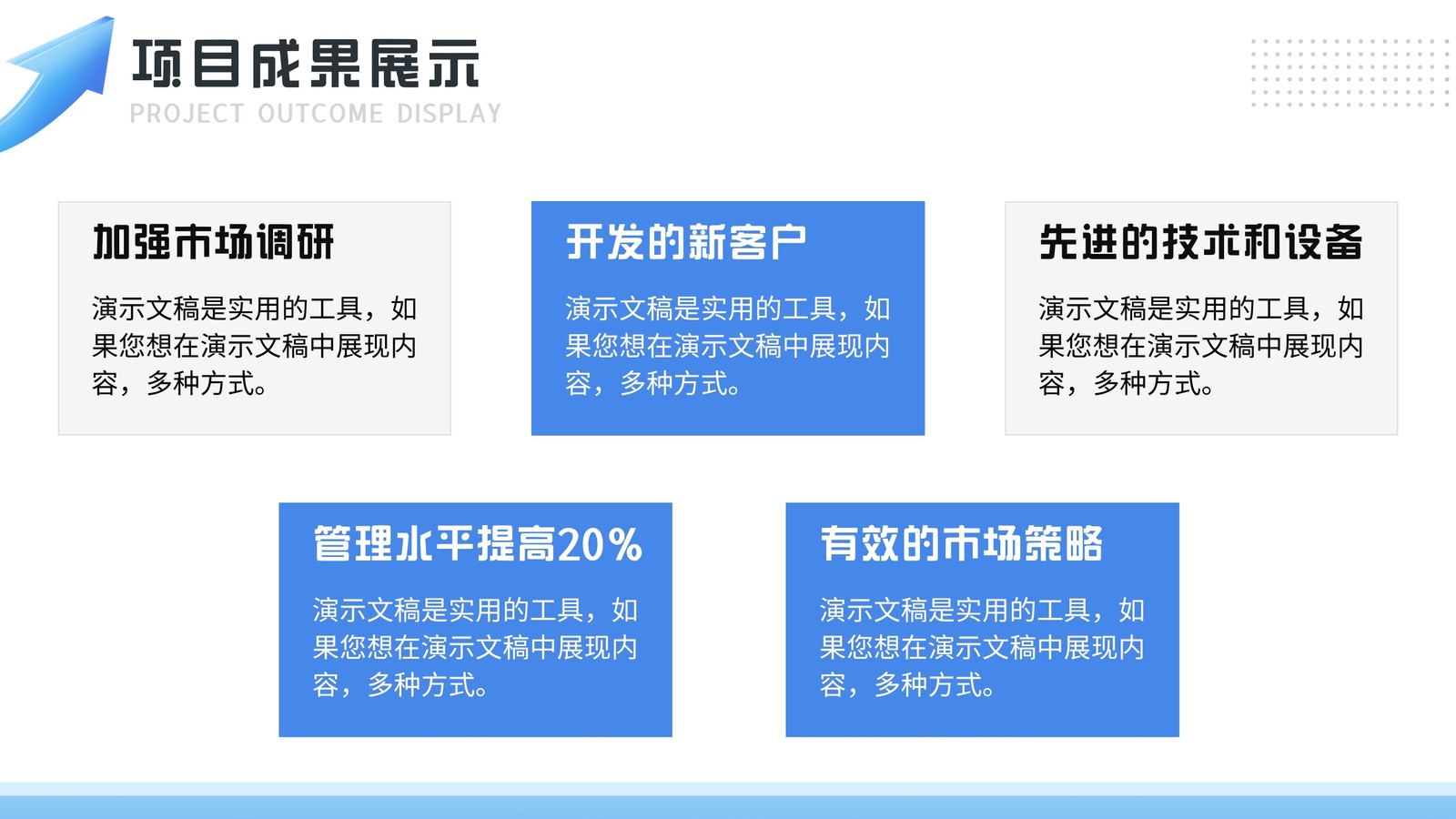 项目成果展示
PROJECT OUTCOME DISPLAY

加强市场调研

演示文稿是实用的工具，如果您想在演示文稿中展现内容，多种方式。

开发的新客户

演示文稿是实用的工具，如果您想在演示文稿中展现内容，多种方式。

先进的技术和设备

演示文稿是实用的工具，如果您想在演示文稿中展现内容，多种方式。

管理水平提高20%

演示文稿是实用的工具，如果您想在演示文稿中展现内容，多种方式。

有效的市场策略

演示文稿是实用的工具，如果您想在演示文稿中展现内容，多种方式。